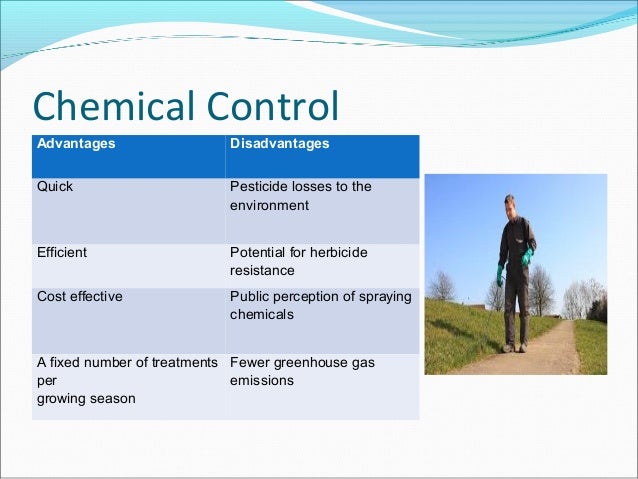 Chemical Control

| Advantages | Disadvantages |
|---|---|
| Quick | Pesticide losses to the environment |
| Efficient | Potential for herbicide resistance |
| Cost effective | Public perception of spraying chemicals |
| A fixed number of treatments per growing season | Fewer greenhouse gas emissions |